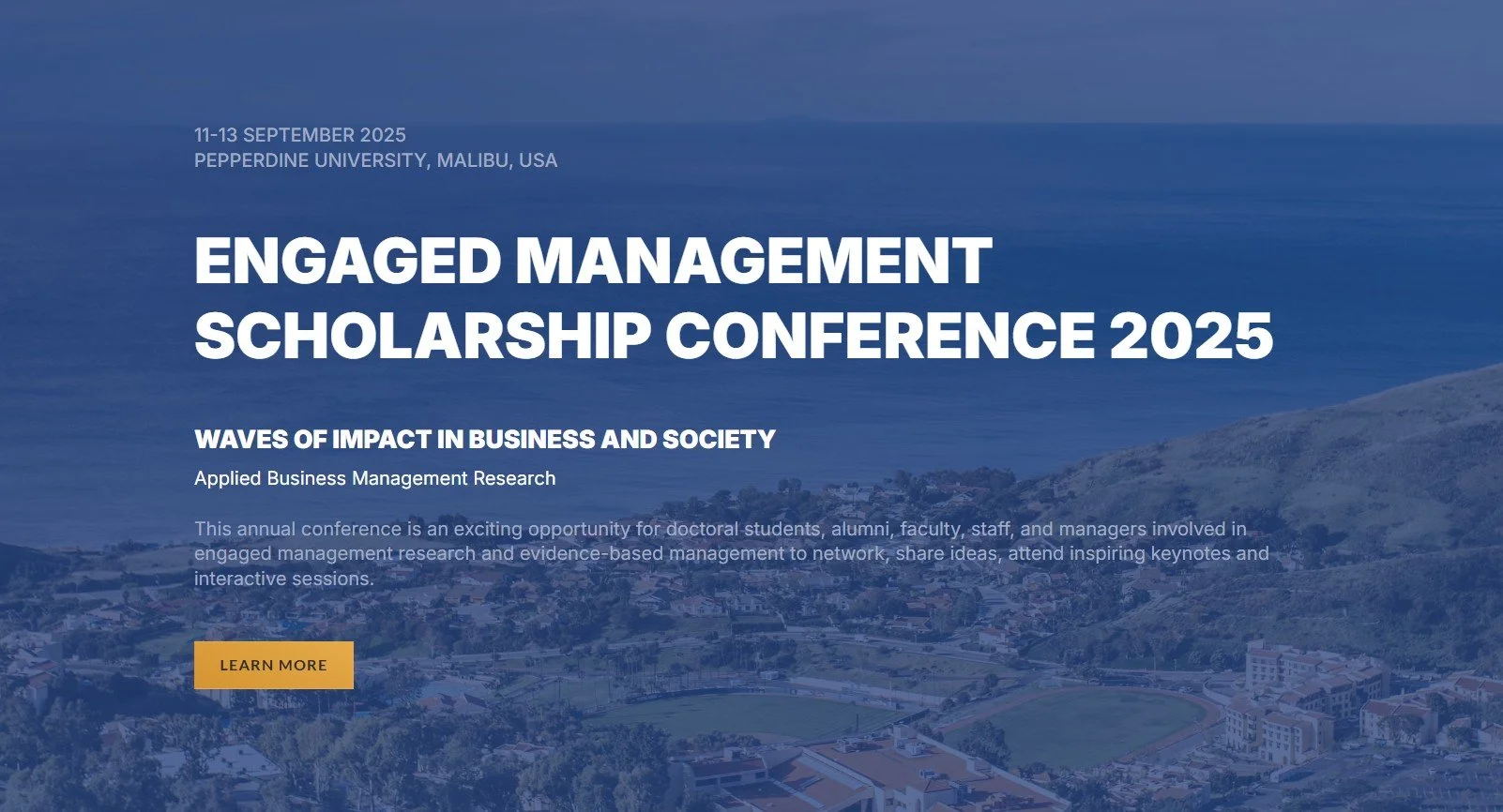 11-13 SEPTEMBER 2025
PEPPERDINE UNIVERSITY, MALIBU, USA

ENGAGED MANAGEMENT SCHOLARSHIP CONFERENCE 2025

WAVES OF IMPACT IN BUSINESS AND SOCIETY

Applied Business Management Research

This annual conference is an exciting opportunity for doctoral students, alumni, faculty, staff, and managers involved in engaged management research and evidence-based management to network, share ideas, attend inspiring keynotes and interactive sessions.

LEARN MORE